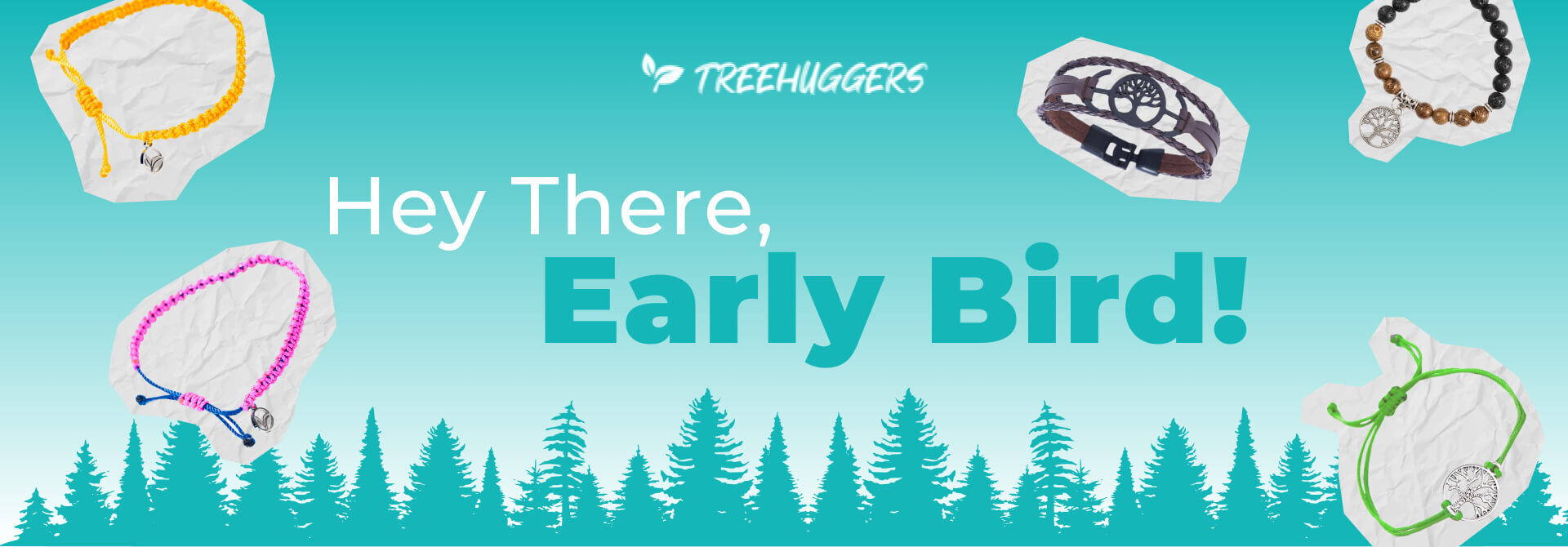 TREEHUGGERS

Hey There,

Early Bird!